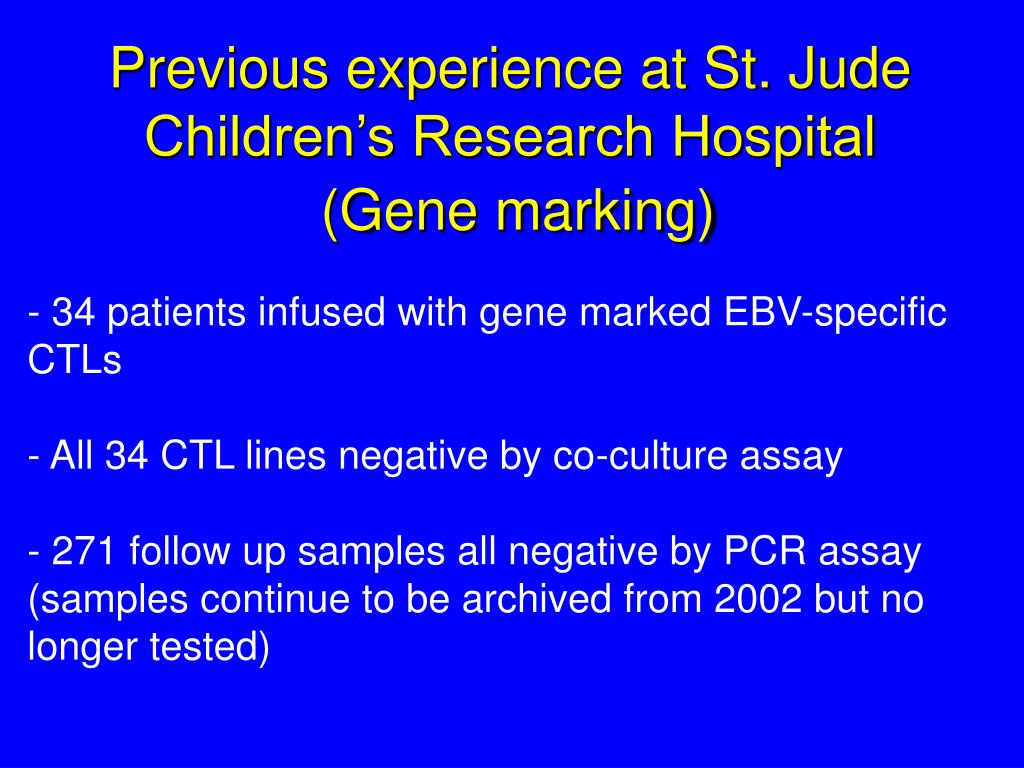 Previous experience at St. Jude Children's Research Hospital (Gene marking)

- 34 patients infused with gene marked EBV-specific CTLs

- All 34 CTL lines negative by co-culture assay

- 271 follow up samples all negative by PCR assay (samples continue to be archived from 2002 but no longer tested)